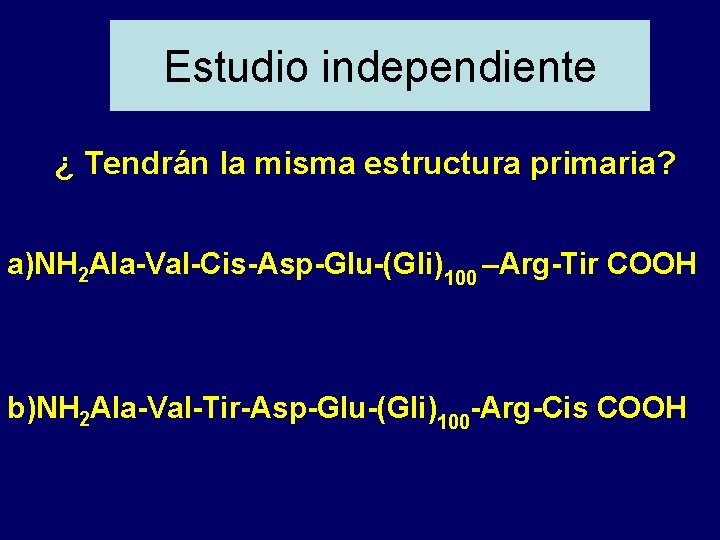 Estudio independiente

¿ Tendrán la misma estructura primaria?

a)$NH_2$Ala-Val-Cis-Asp-Glu-$(Gli)_{100}$ –Arg-Tir COOH

b)$NH_2$Ala-Val-Tir-Asp-Glu-$(Gli)_{100}$-Arg-Cis COOH